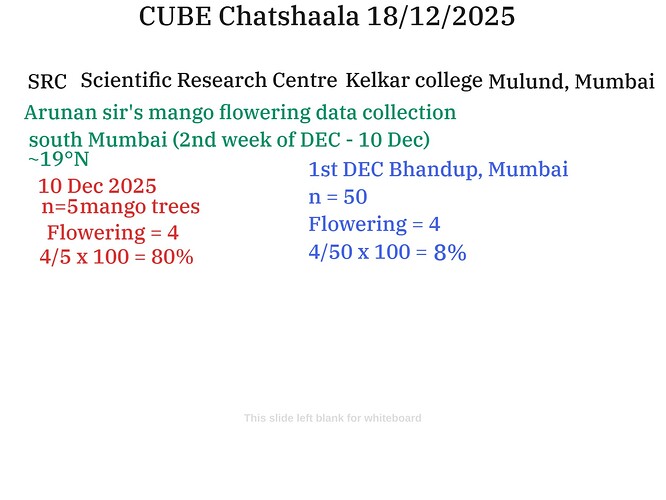 CUBE Chatshaala 18/12/2025

SRC Scientific Research Centre Kelkar college Mulund, Mumbai

Arunan sir's mango flowering data collection
south Mumbai (2nd week of DEC - 10 Dec)
~19°N

10 Dec 2025
n=5mango trees
Flowering = 4
4/5 x 100 = 80%

1st DEC Bhandup, Mumbai
n = 50
Flowering = 4
4/50 x 100 = 8%

This slide left blank for whiteboard